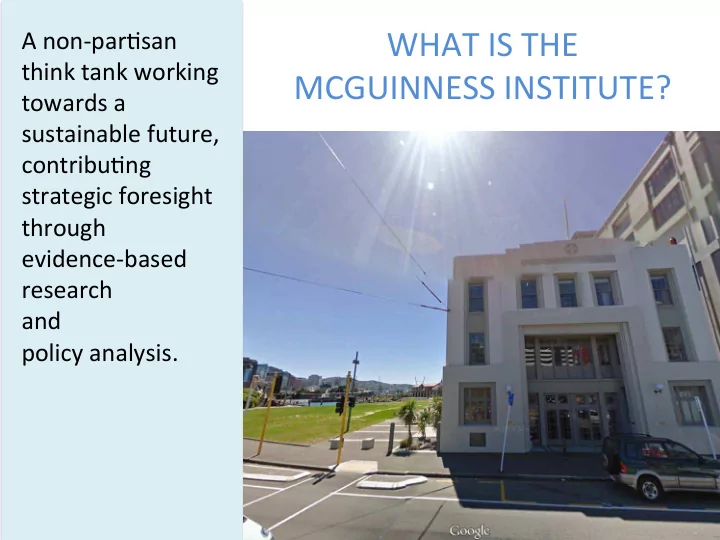 A non-partisan think tank working towards a sustainable future, contributing strategic foresight through evidence-based research
and
policy analysis.

WHAT IS THE MCGUINNESS INSTITUTE?

Google